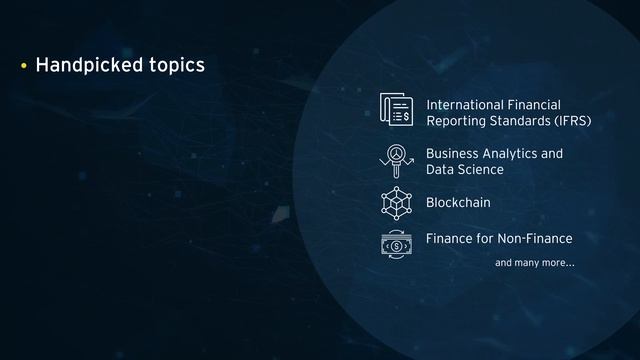 • Handpicked topics

International Financial Reporting Standards (IFRS)

Business Analytics and Data Science

Blockchain

Finance for Non-Finance

and many more...